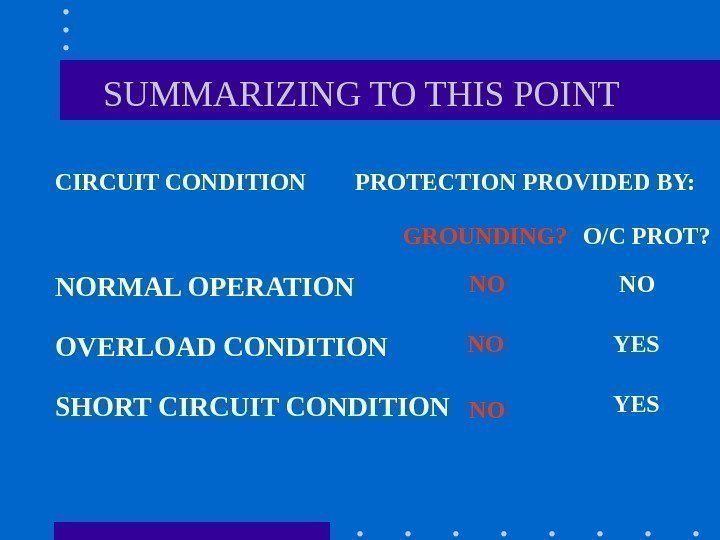 SUMMARIZING TO THIS POINT

| CIRCUIT CONDITION | PROTECTION PROVIDED BY: | |
|---|---|---|
| | GROUNDING? | O/C PROT? |
| NORMAL OPERATION | NO | NO |
| OVERLOAD CONDITION | NO | YES |
| SHORT CIRCUIT CONDITION | NO | YES |